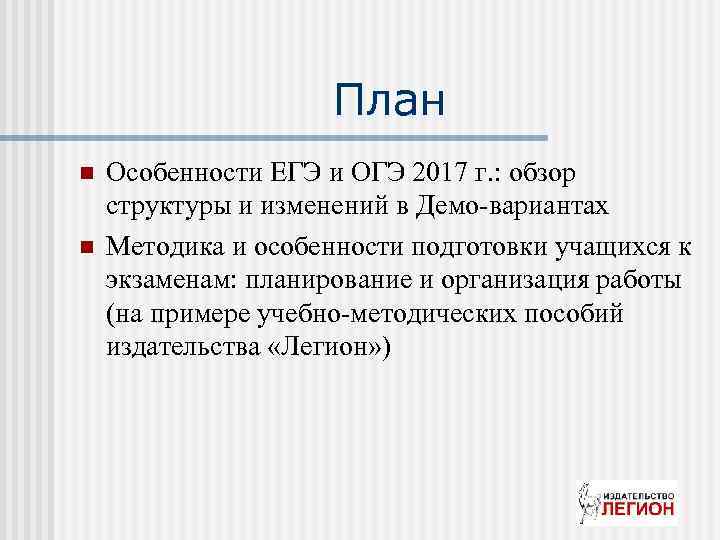 План

Особенности ЕГЭ и ОГЭ 2017 г.: обзор структуры и изменений в Демо-вариантах

Методика и особенности подготовки учащихся к экзаменам: планирование и организация работы (на примере учебно-методических пособий издательства «Легион»)

ИЗДАТЕЛЬСТВО
ЛЕГИОН